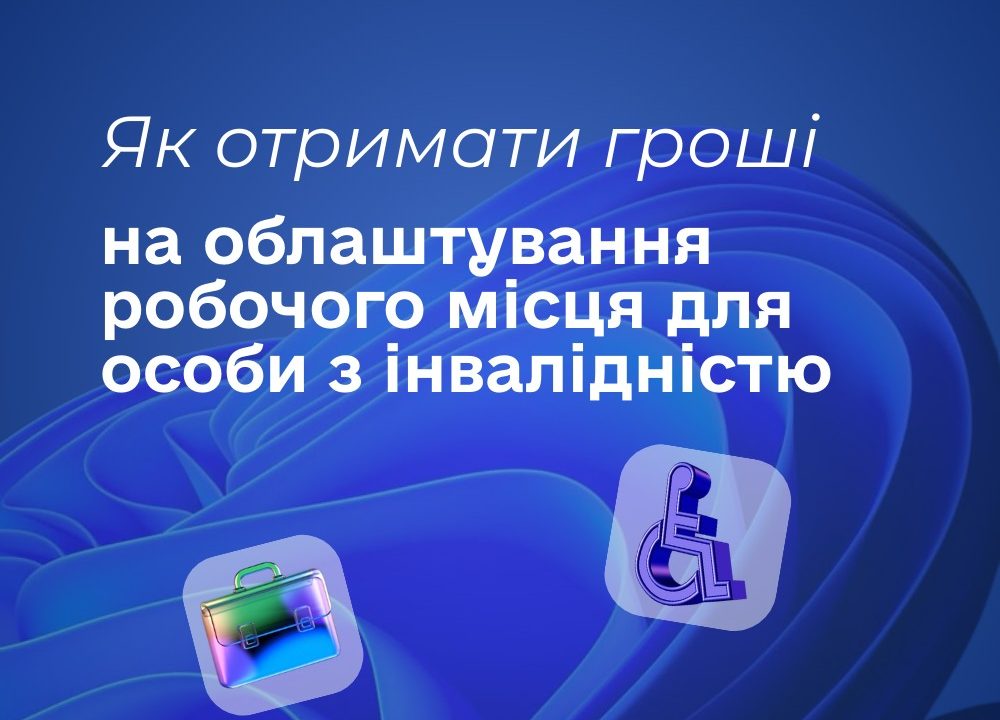 Як отримати гроші

на облаштування робочого місця для особи з інвалідністю